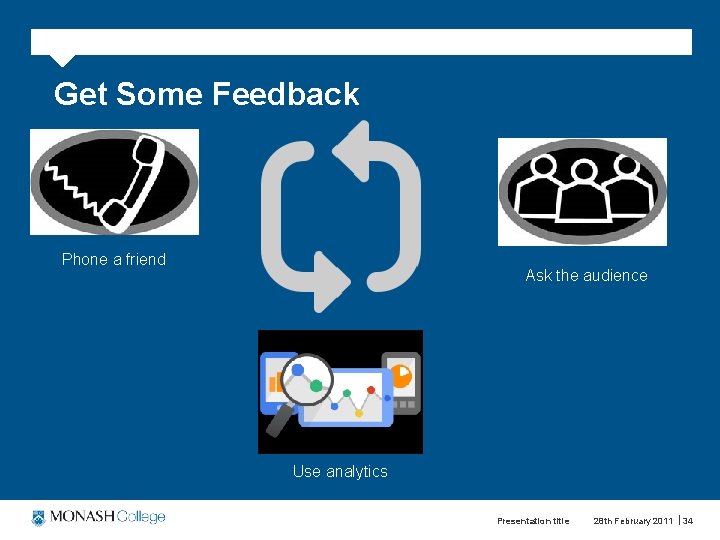 Get Some Feedback

Phone a friend

Ask the audience

Use analytics

MONASH College

Presentation title 28th February 2011 | 34